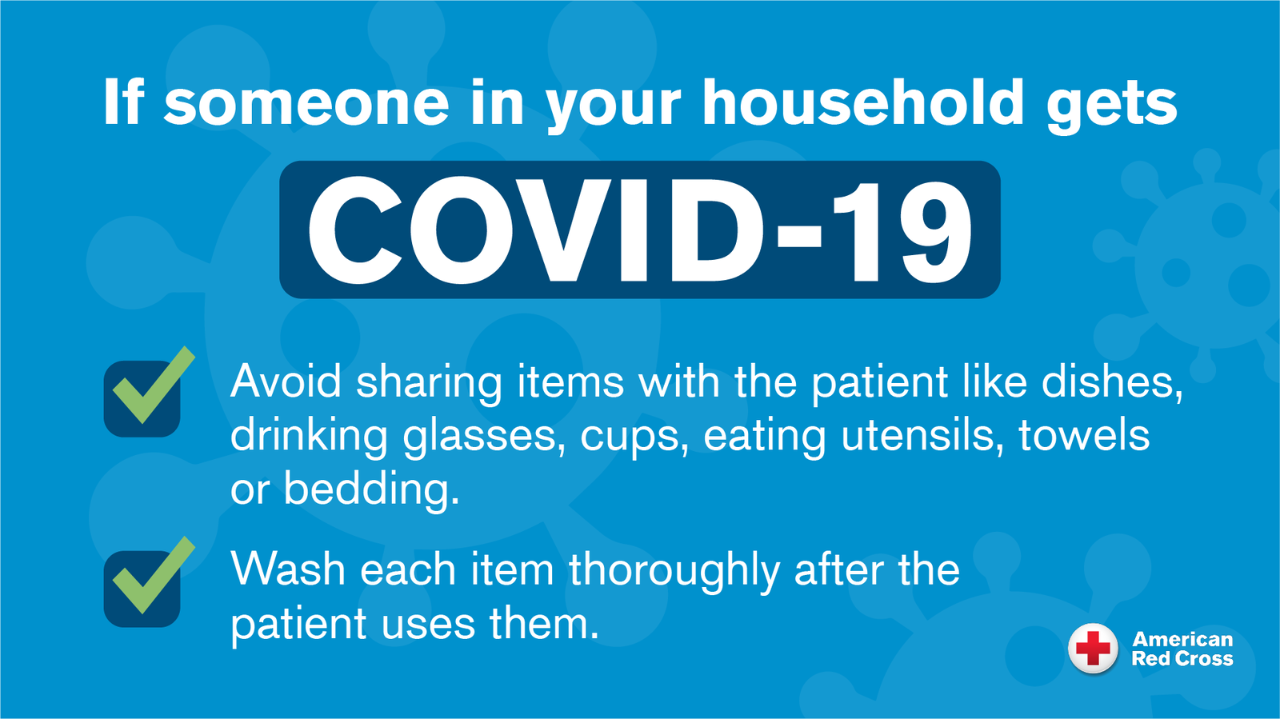 If someone in your household gets

COVID-19

Avoid sharing items with the patient like dishes, drinking glasses, cups, eating utensils, towels or bedding.

Wash each item thoroughly after the patient uses them.

American Red Cross